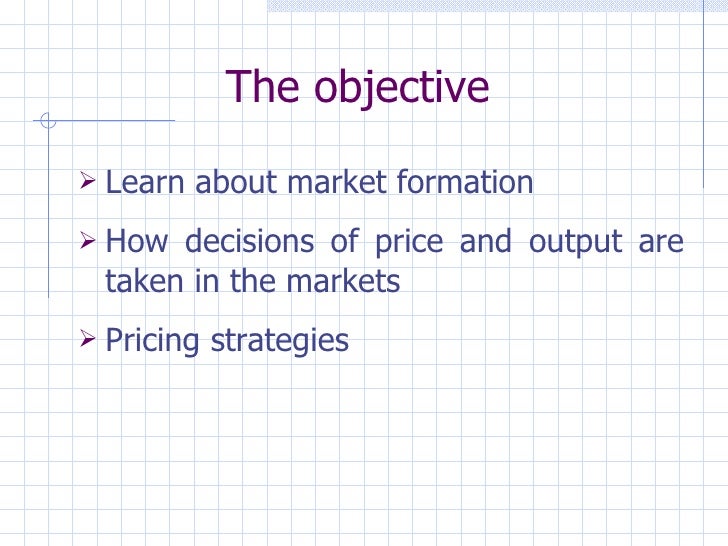 The objective

➢ Learn about market formation

➢ How decisions of price and output are taken in the markets

➢ Pricing strategies